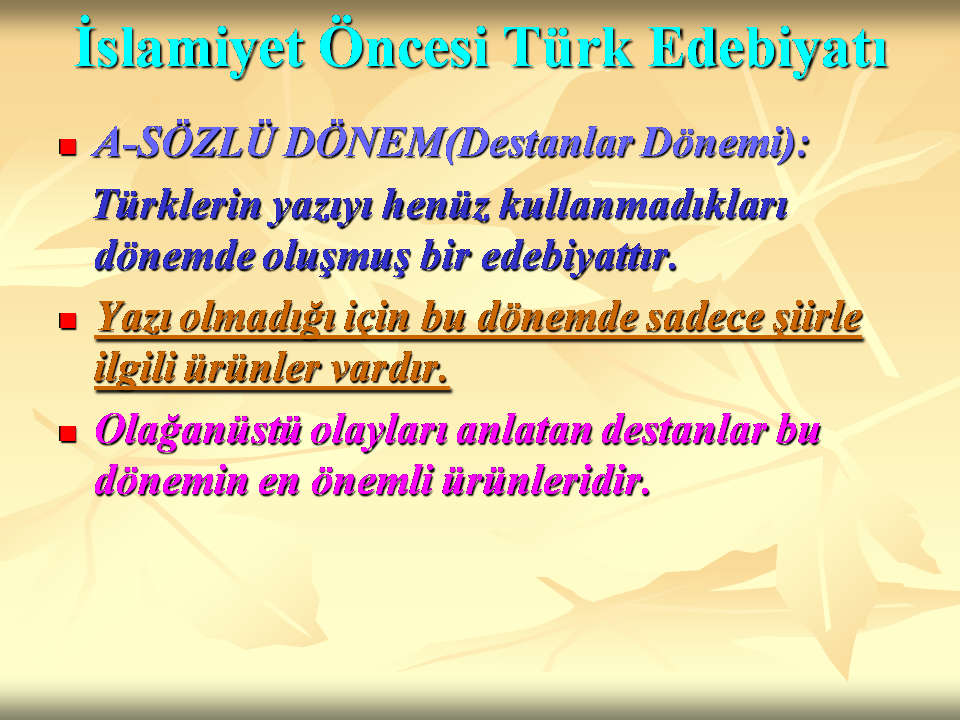 İslamiyet Öncesi Türk Edebiyatı

A-SÖZLÜ DÖNEM(Destanlar Dönemi):

Türklerin yazıyı henüz kullanmadıkları dönemde oluşmuş bir edebiyattır.

Yazı olmadığı için bu dönemde sadece şiirle ilgili ürünler vardır.

Olağanüstü olayları anlatan destanlar bu dönemin en önemli ürünleridir.